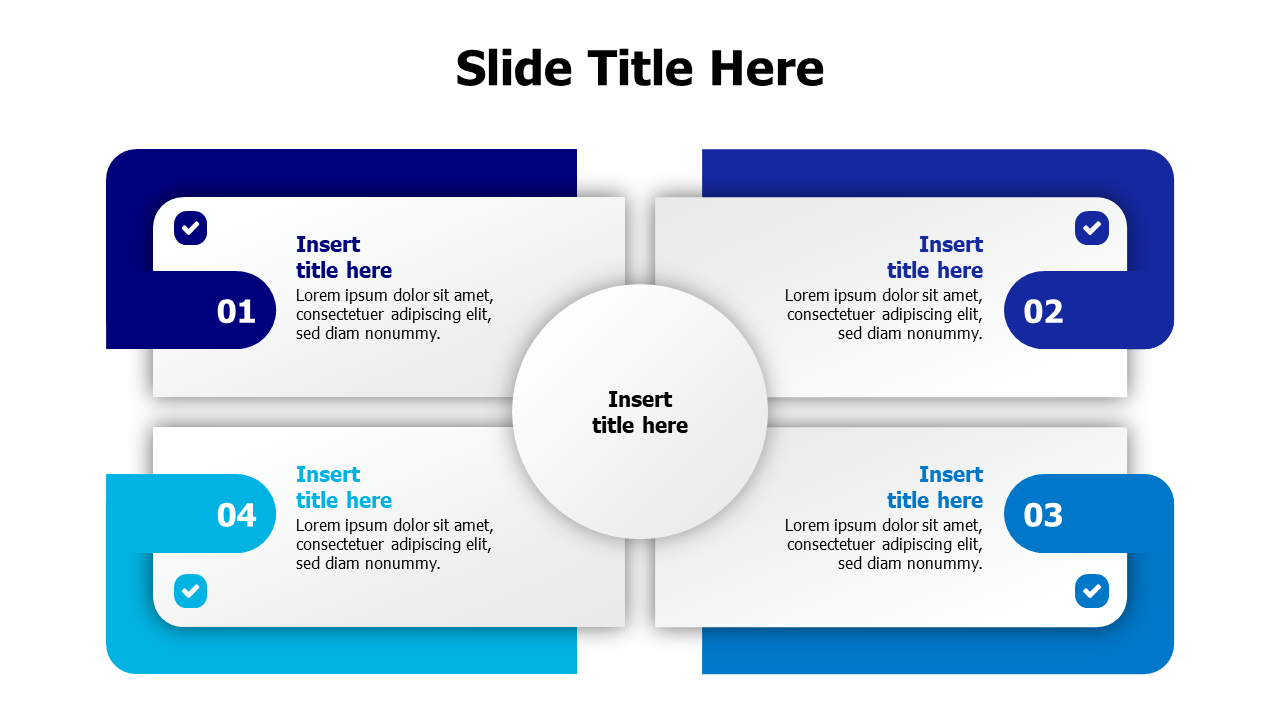 Slide Title Here

01

Insert title here

Lorem ipsum dolor sit amet, consectetuer adipiscing elit, sed diam nonummy.

02

Insert title here

Lorem ipsum dolor sit amet, consectetuer adipiscing elit, sed diam nonummy.

Insert title here

04

Insert title here

Lorem ipsum dolor sit amet, consectetuer adipiscing elit, sed diam nonummy.

03

Insert title here

Lorem ipsum dolor sit amet, consectetuer adipiscing elit, sed diam nonummy.